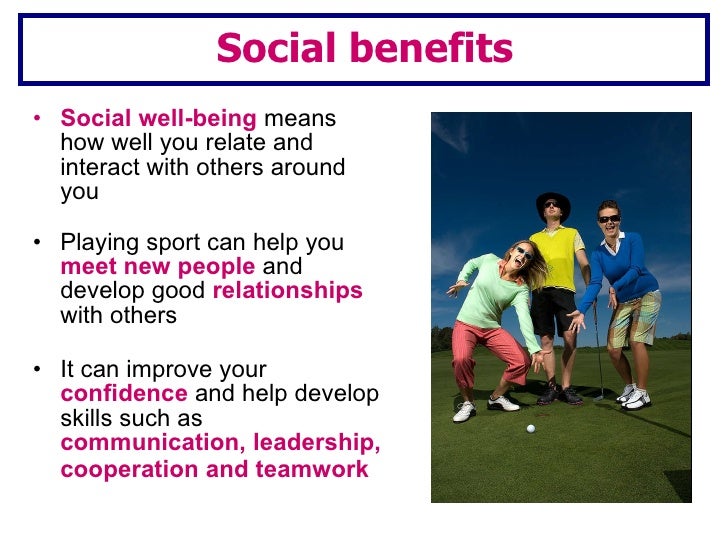 Social benefits

• Social well-being means how well you relate and interact with others around you

• Playing sport can help you meet new people and develop good relationships with others

• It can improve your confidence and help develop skills such as communication, leadership, cooperation and teamwork